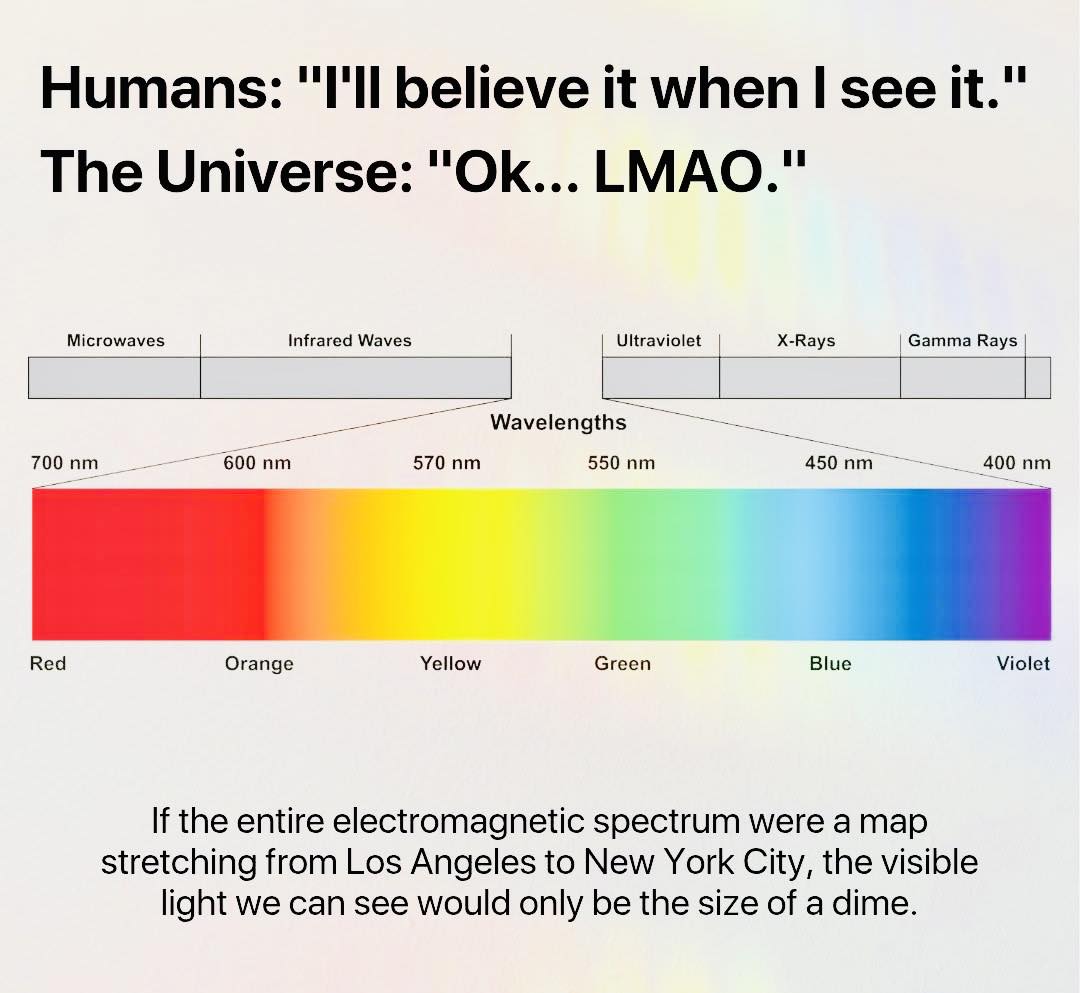 Humans: "I'll believe it when I see it."
The Universe: "Ok... LMAO."

Microwaves
Infrared Waves
Ultraviolet
X-Rays
Gamma Rays

Wavelengths

700 nm
600 nm
570 nm
550 nm
450 nm
400 nm

Red
Orange
Yellow
Green
Blue
Violet

If the entire electromagnetic spectrum were a map stretching from Los Angeles to New York City, the visible light we can see would only be the size of a dime.